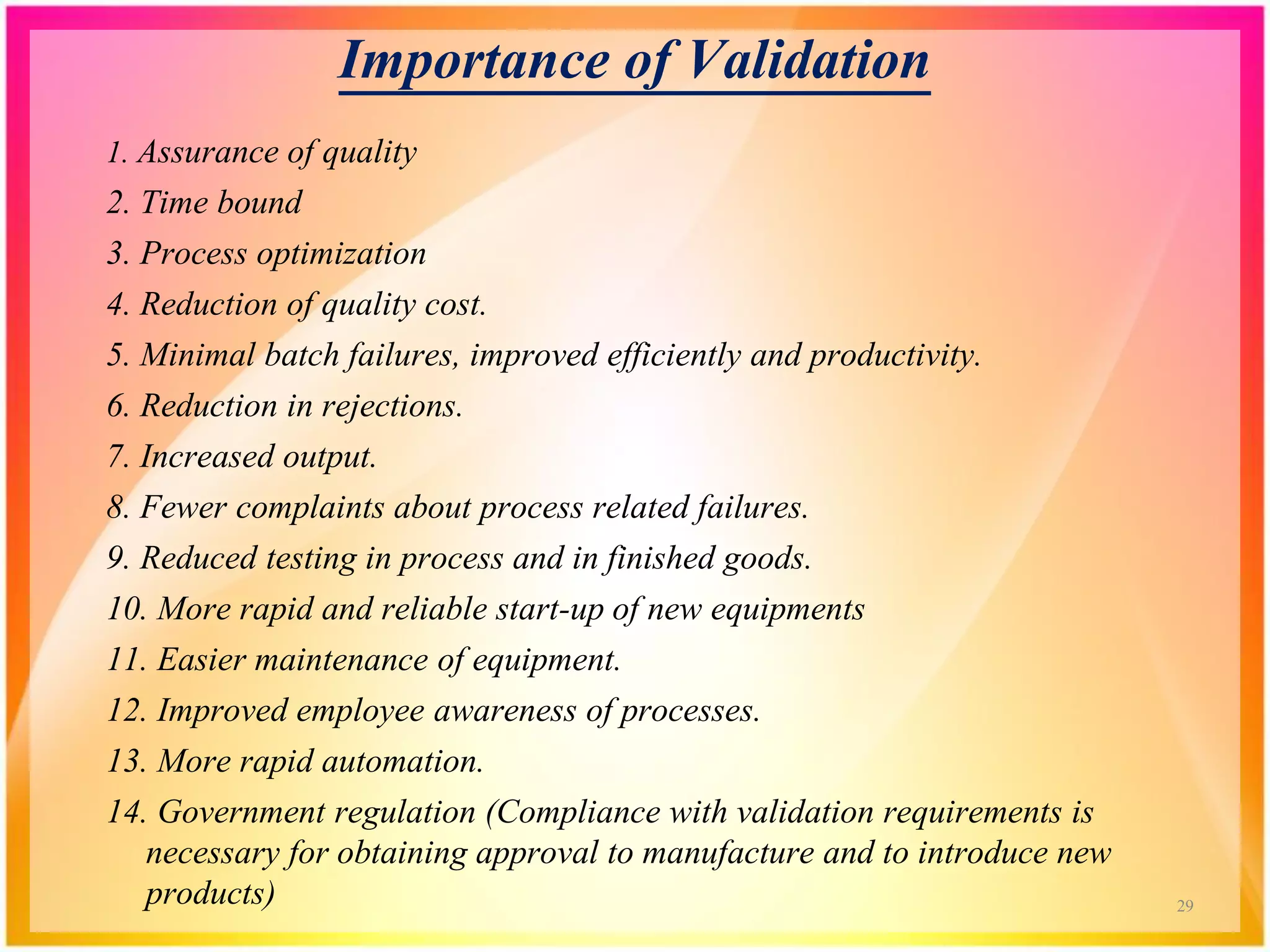 Importance of Validation

1. Assurance of quality
2. Time bound
3. Process optimization
4. Reduction of quality cost.
5. Minimal batch failures, improved efficiently and productivity.
6. Reduction in rejections.
7. Increased output.
8. Fewer complaints about process related failures.
9. Reduced testing in process and in finished goods.
10. More rapid and reliable start-up of new equipments
11. Easier maintenance of equipment.
12. Improved employee awareness of processes.
13. More rapid automation.
14. Government regulation (Compliance with validation requirements is necessary for obtaining approval to manufacture and to introduce new products)

29